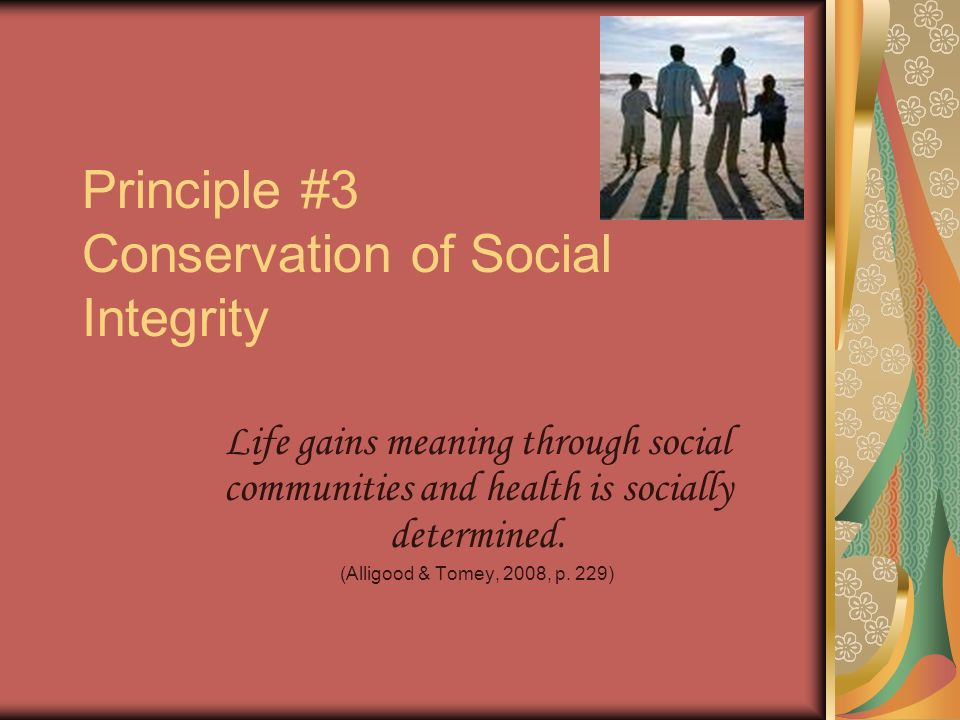 Principle #3
Conservation of Social Integrity

Life gains meaning through social communities and health is socially determined.

(Alligood & Tomey, 2008, p. 229)